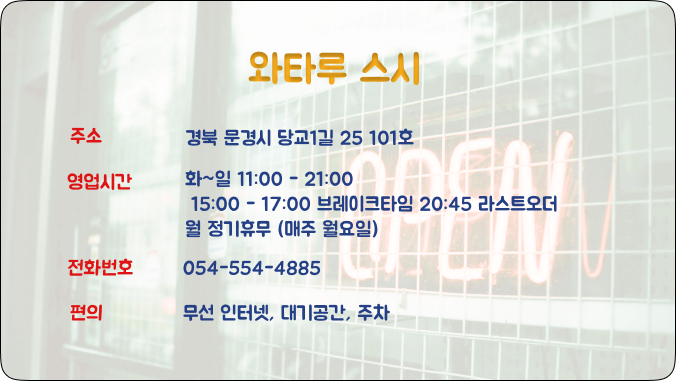 와타루 스시

주소
경북 문경시 당교1길 25 101호

영업시간
화~일 11:00 - 21:00
15:00 - 17:00 브레이크타임 20:45 라스트오더
월 정기휴무 (매주 월요일)

전화번호
054-554-4885

편의
무선 인터넷, 대기공간, 주차

OPEN